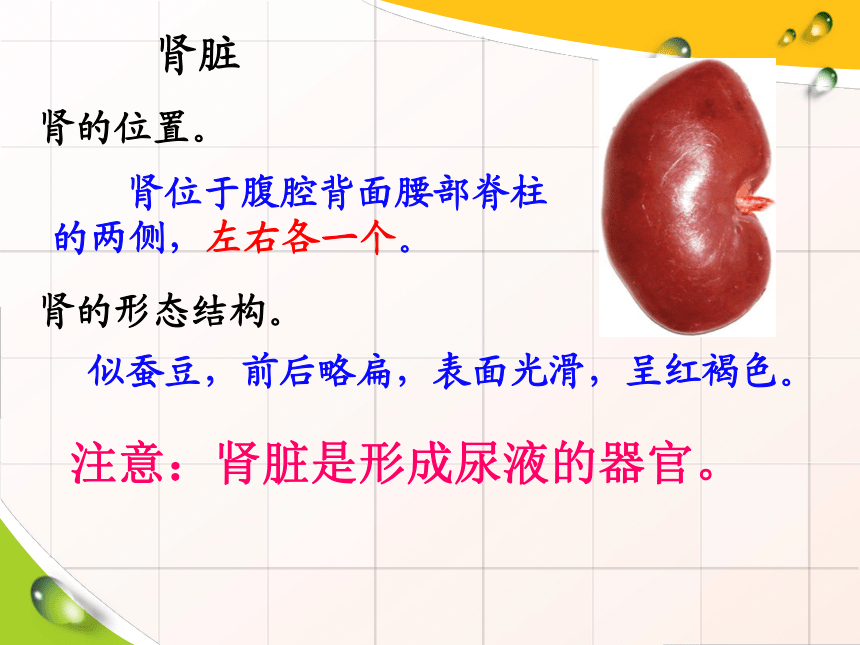 肾脏

肾的位置。

肾位于腹腔背面腰部脊柱的两侧，左右各一个。

肾的形态结构。

似蚕豆，前后略扁，表面光滑，呈红褐色。

注意：肾脏是形成尿液的器官。